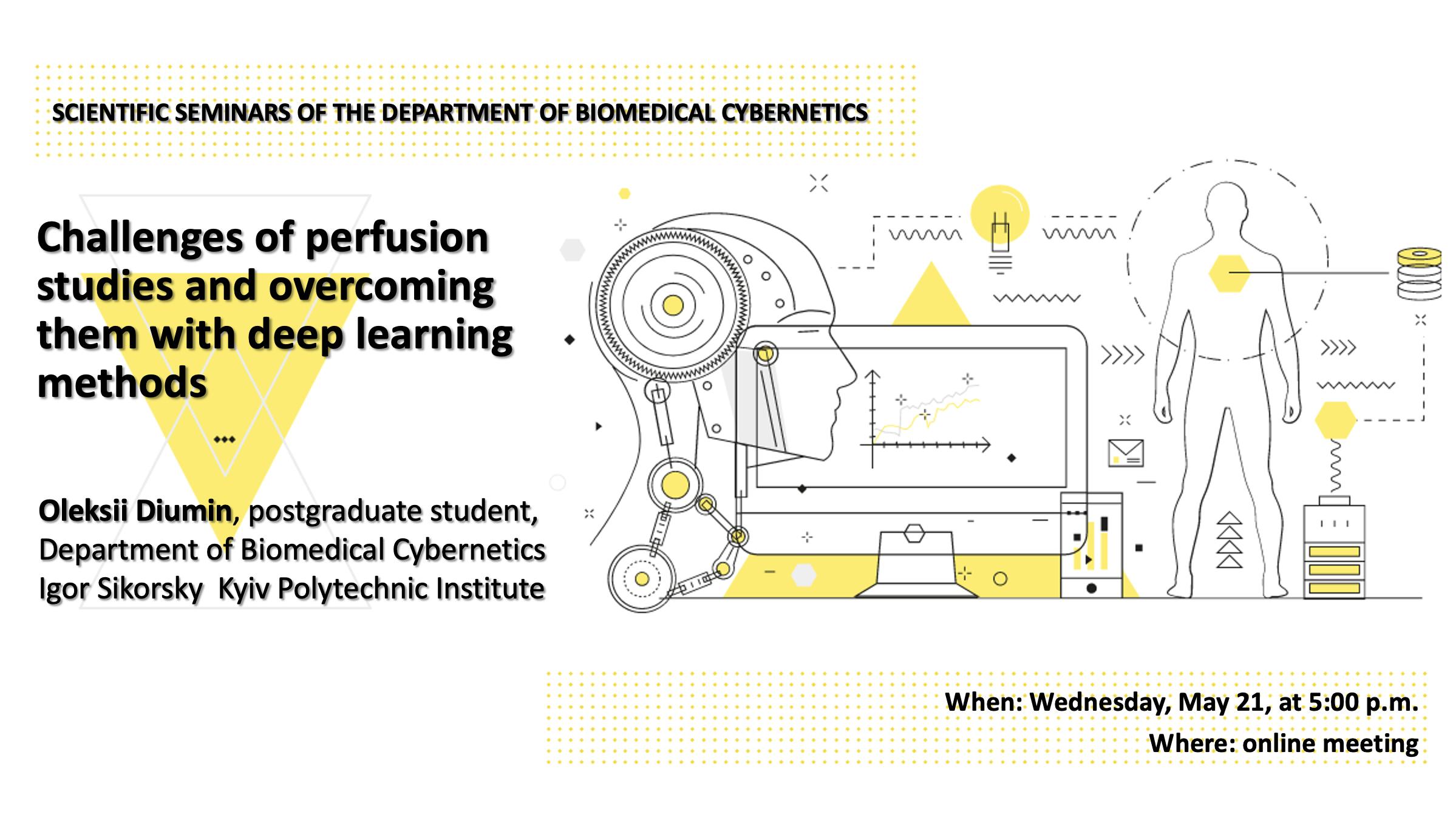 SCIENTIFIC SEMINARS OF THE DEPARTMENT OF BIOMEDICAL CYBERNETICS

Challenges of perfusion studies and overcoming them with deep learning methods

Oleksii Diumin, postgraduate student, Department of Biomedical Cybernetics Igor Sikorsky Kyiv Polytechnic Institute

When: Wednesday, May 21, at 5:00 p.m.
Where: online meeting